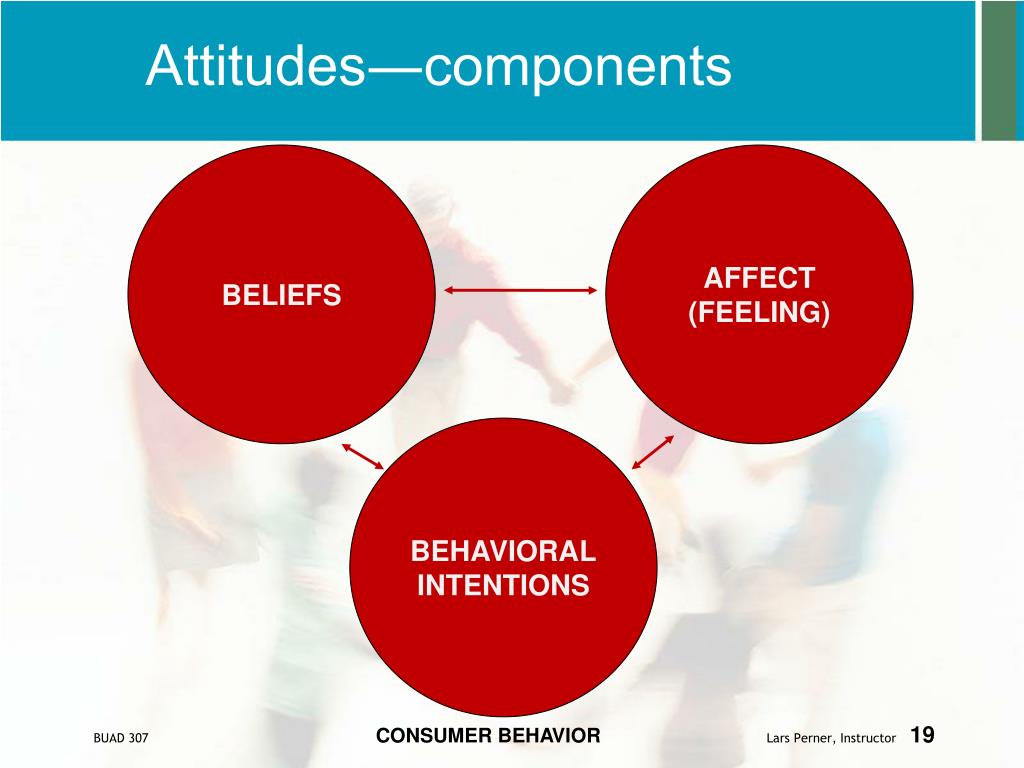 Attitudes—components

BELIEFS

AFFECT (FEELING)

BEHAVIORAL INTENTIONS

BUAD 307

CONSUMER BEHAVIOR

Lars Perner, Instructor 19